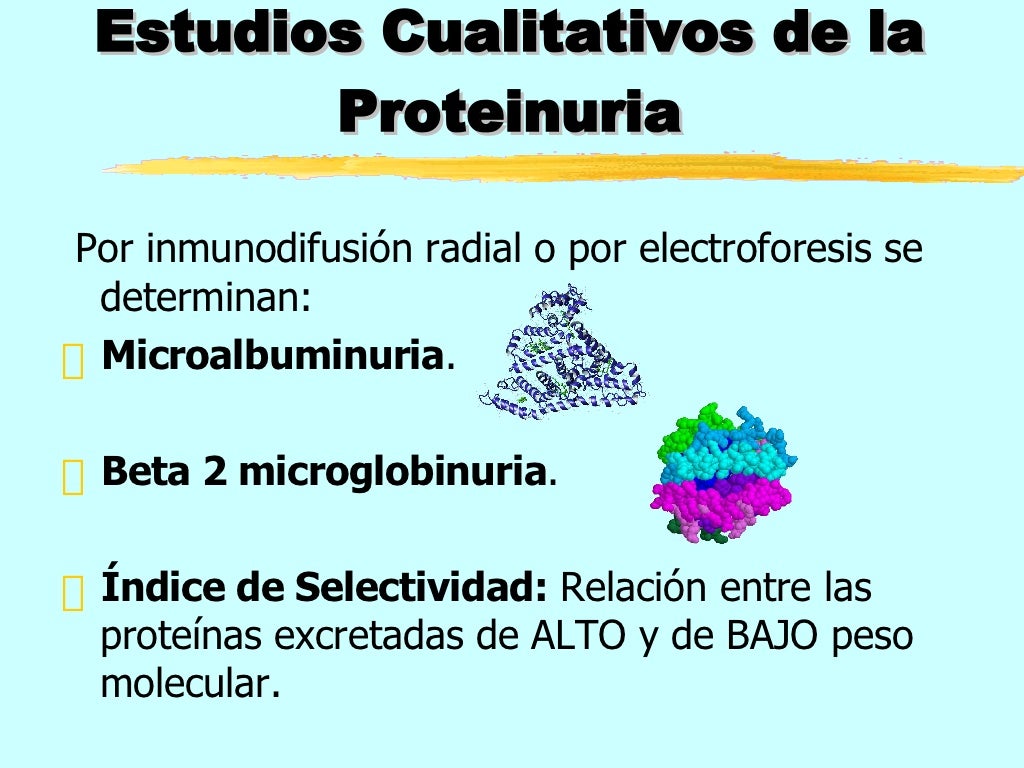 Estudios Cualitativos de la Proteinuria

Por inmunodifusión radial o por electroforesis se determinan:

Microalbuminuria.

Beta 2 microglobinuria.

Índice de Selectividad: Relación entre las proteínas excretadas de ALTO y de BAJO peso molecular.